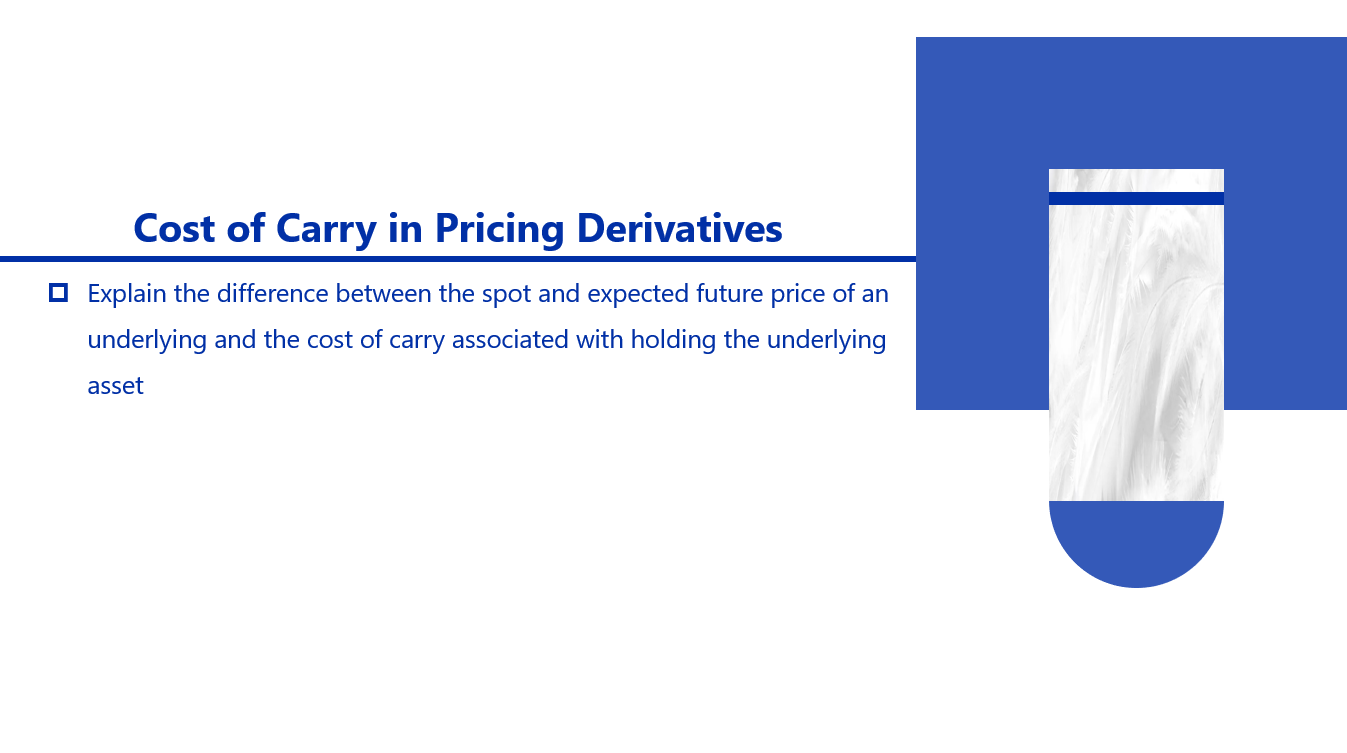 Cost of Carry in Pricing Derivatives

Explain the difference between the spot and expected future price of an underlying and the cost of carry associated with holding the underlying asset